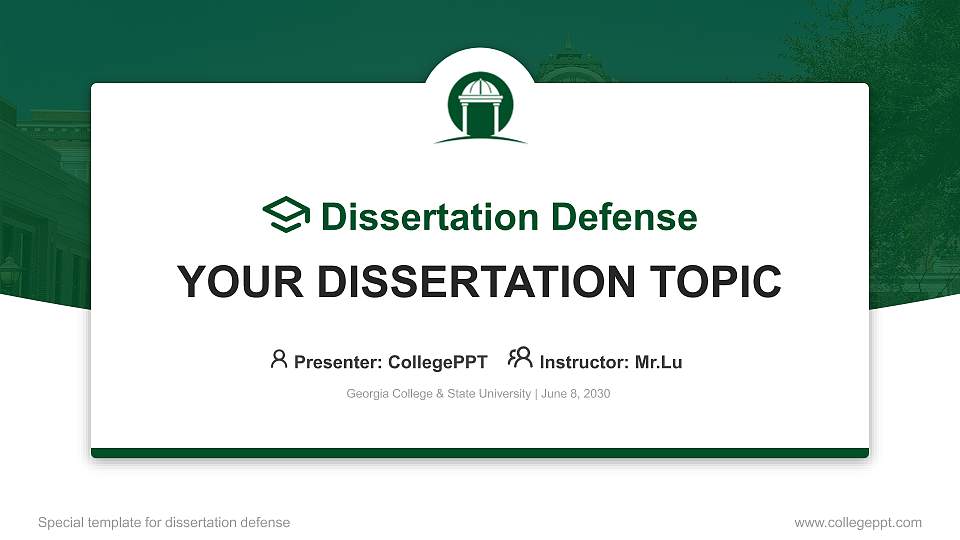 Dissertation Defense

YOUR DISSERTATION TOPIC

Presenter: CollegePPT Instructor: Mr.Lu

Georgia College & State University | June 8, 2030

Special template for dissertation defense

www.collegeppt.com